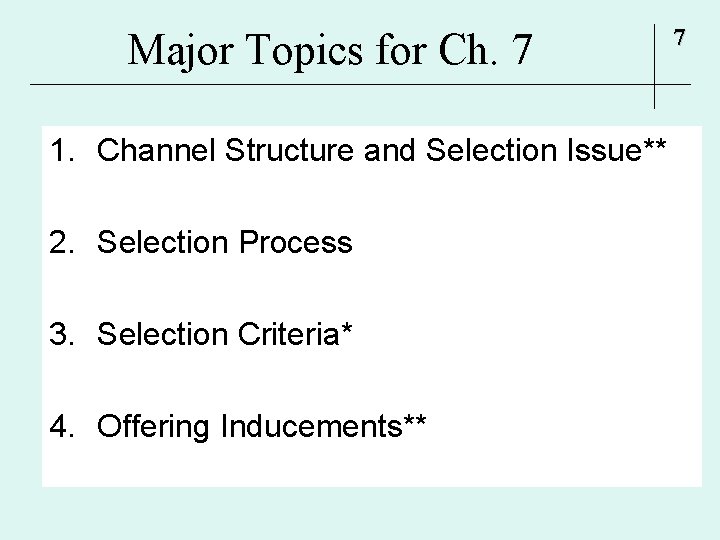 Major Topics for Ch. 7

7

1. Channel Structure and Selection Issue**

2. Selection Process

3. Selection Criteria*

4. Offering Inducements**